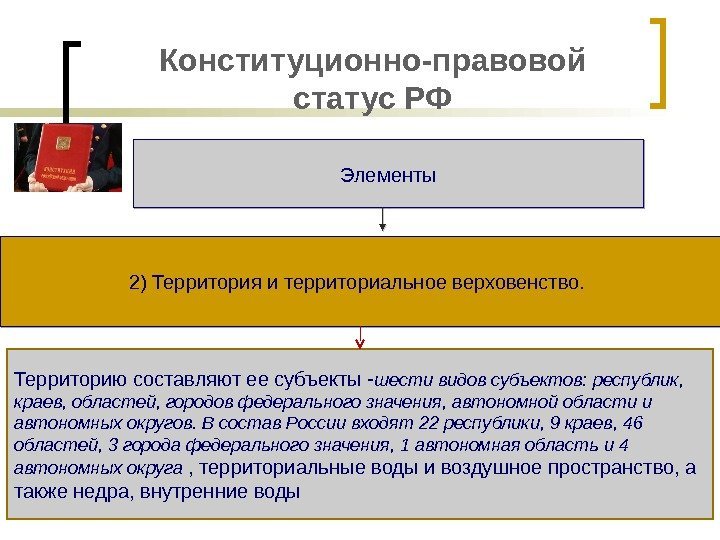 Конституционно-правовой статус РФ

КОНСТИТУЦИЯ

Элементы

2) Территория и территориальное верховенство.

Территорию составляют ее субъекты -шести видов субъектов: республик, краев, областей, городов федерального значения, автономной области и автономных округов. В состав России входят 22 республики, 9 краев, 46 областей, 3 города федерального значения, 1 автономная область и 4 автономных округа , территориальные воды и воздушное пространство, а также недра, внутренние воды